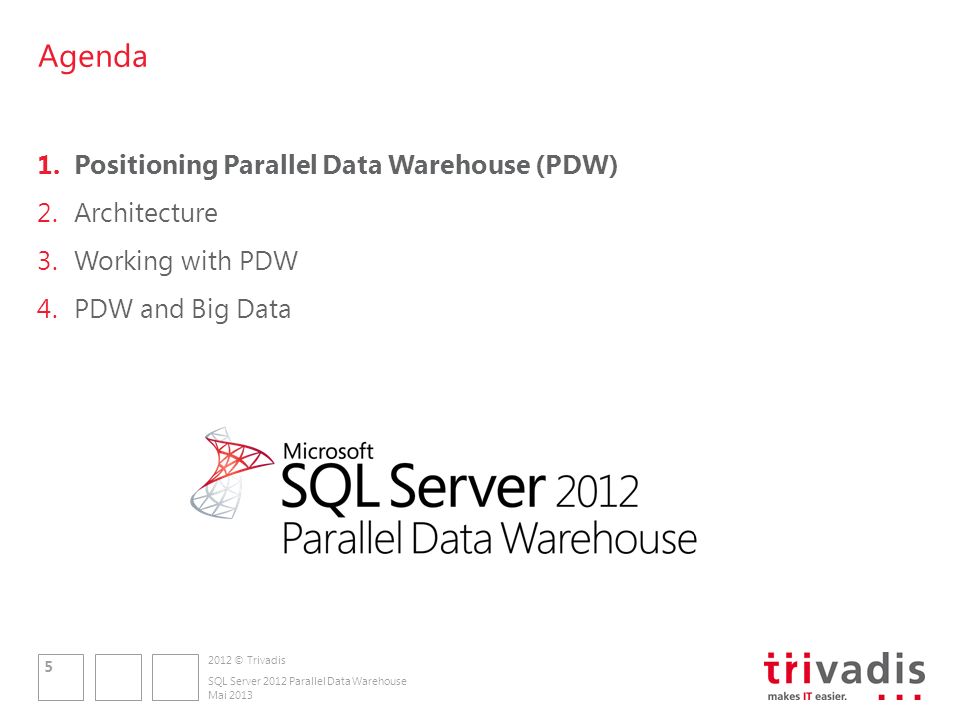 Agenda

1. Positioning Parallel Data Warehouse (PDW)
2. Architecture
3. Working with PDW
4. PDW and Big Data

Microsoft
SQL Server 2012
Parallel Data Warehouse

5

2012 © Trivadis
SQL Server 2012 Parallel Data Warehouse
Mai 2013

trivadis
makes IT easier.